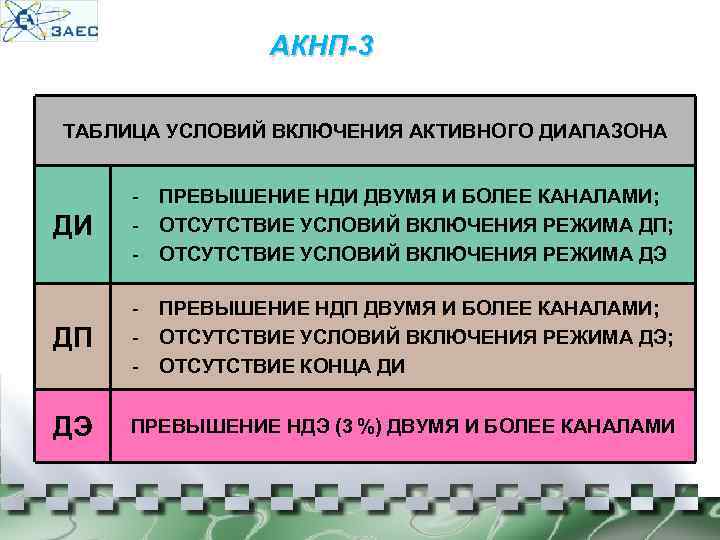 ЗАЕС

АКНП-3

| ТАБЛИЦА УСЛОВИЙ ВКЛЮЧЕНИЯ АКТИВНОГО ДИАПАЗОНА | |
|---|---|
| ДИ | - ПРЕВЫШЕНИЕ НДИ ДВУМЯ И БОЛЕЕ КАНАЛАМИ; - ОТСУТСТВИЕ УСЛОВИЙ ВКЛЮЧЕНИЯ РЕЖИМА ДП; - ОТСУТСТВИЕ УСЛОВИЙ ВКЛЮЧЕНИЯ РЕЖИМА ДЭ |
| ДП | - ПРЕВЫШЕНИЕ НДП ДВУМЯ И БОЛЕЕ КАНАЛАМИ; - ОТСУТСТВИЕ УСЛОВИЙ ВКЛЮЧЕНИЯ РЕЖИМА ДЭ; - ОТСУТСТВИЕ КОНЦА ДИ |
| ДЭ | ПРЕВЫШЕНИЕ НДЭ (3 %) ДВУМЯ И БОЛЕЕ КАНАЛАМИ |